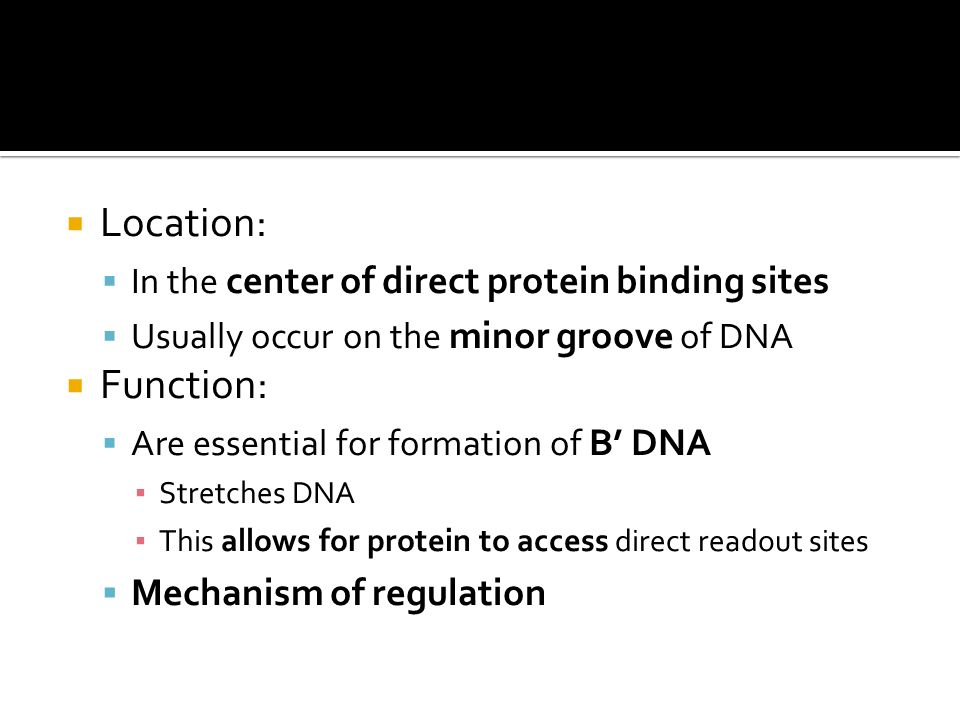 Location:

In the center of direct protein binding sites

Usually occur on the minor groove of DNA

Function:

Are essential for formation of B’ DNA

Stretches DNA

This allows for protein to access direct readout sites

Mechanism of regulation